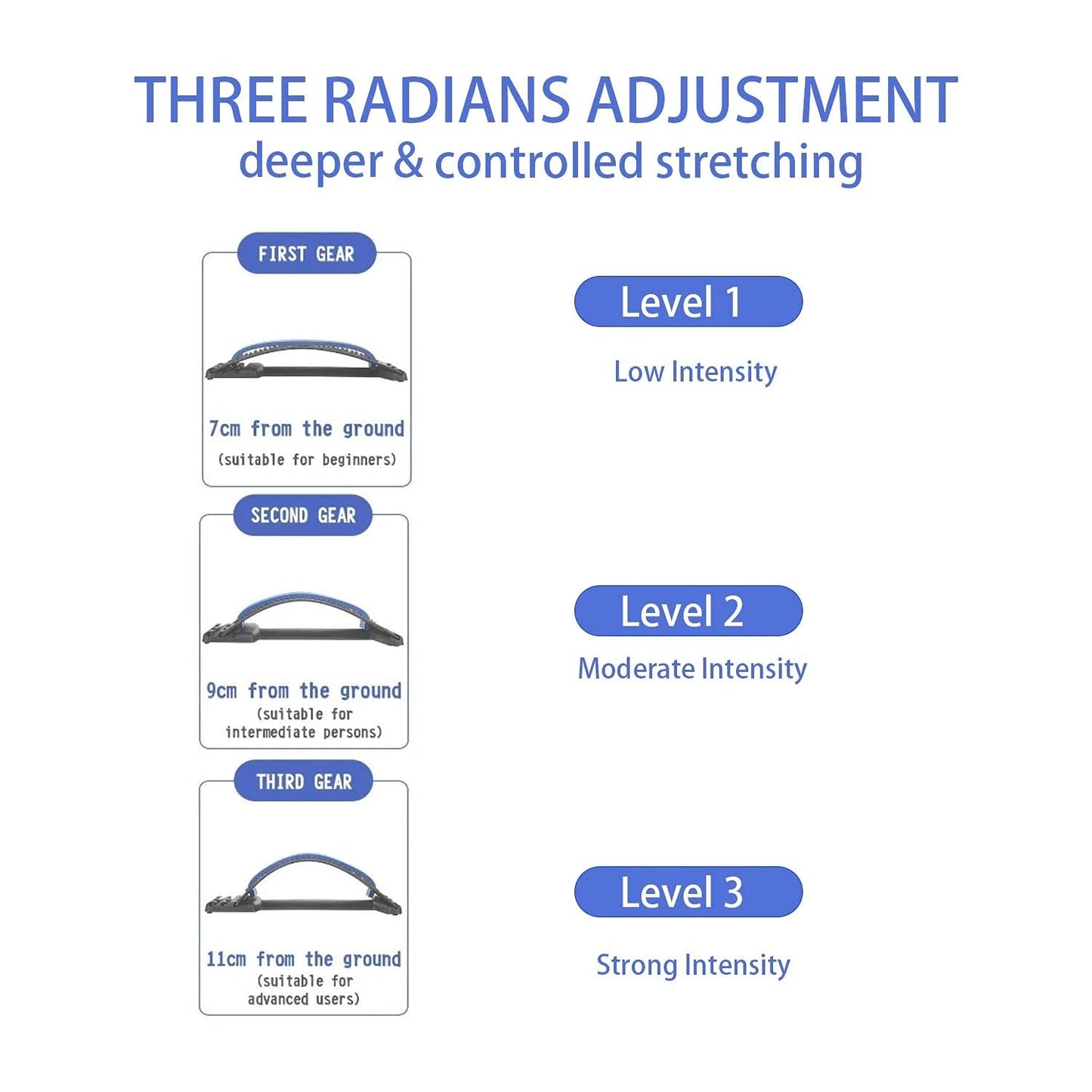 THREE RADIANS ADJUSTMENT
deeper & controlled stretching

FIRST GEAR

7cm from the ground
(suitable for beginners)

Level 1

Low Intensity

SECOND GEAR

9cm from the ground
(suitable for intermediate persons)

Level 2

Moderate Intensity

THIRD GEAR

11cm from the ground
(suitable for advanced users)

Level 3

Strong Intensity